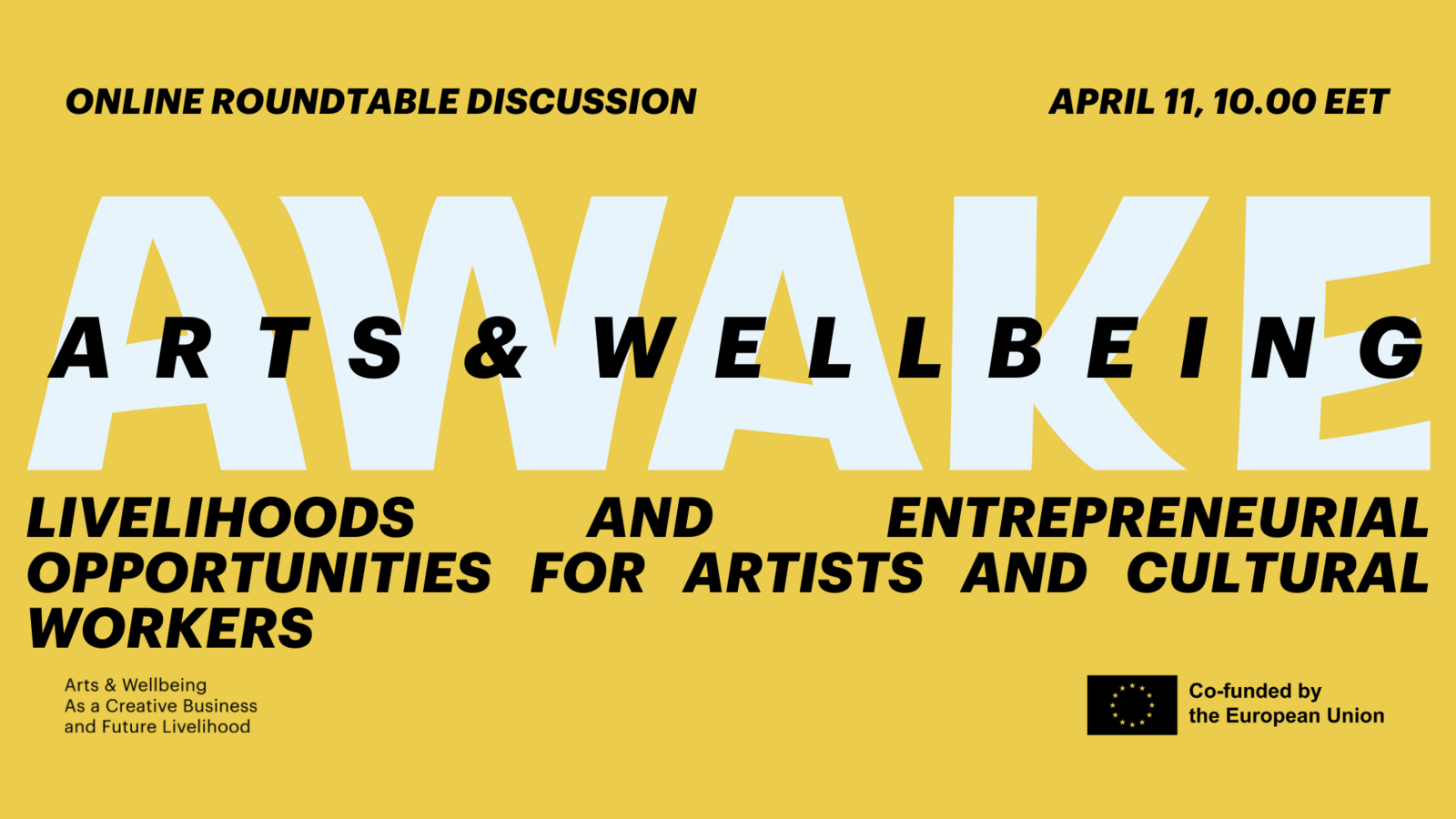 ONLINE ROUNDTABLE DISCUSSION

APRIL 11, 10.00 EET

AWAKE

ARTS & WELLBEING

LIVELIHOODS AND ENTREPRENEURIAL OPPORTUNITIES FOR ARTISTS AND CULTURAL WORKERS

Arts & Wellbeing
As a Creative Business
and Future Livelihood

Co-funded by
the European Union